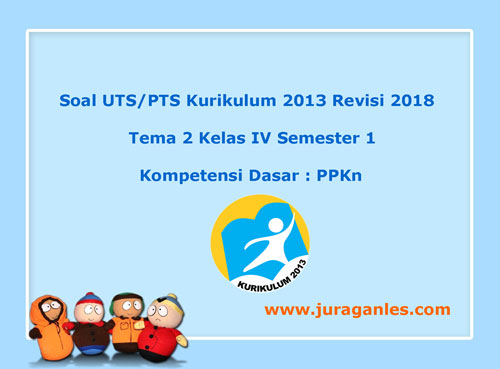 Soal UTS/PTS Kurikulum 2013 Revisi 2018

Tema 2 Kelas IV Semester 1

Kompetensi Dasar : PPKn

KURIKULUM 2013

www.juraganles.com